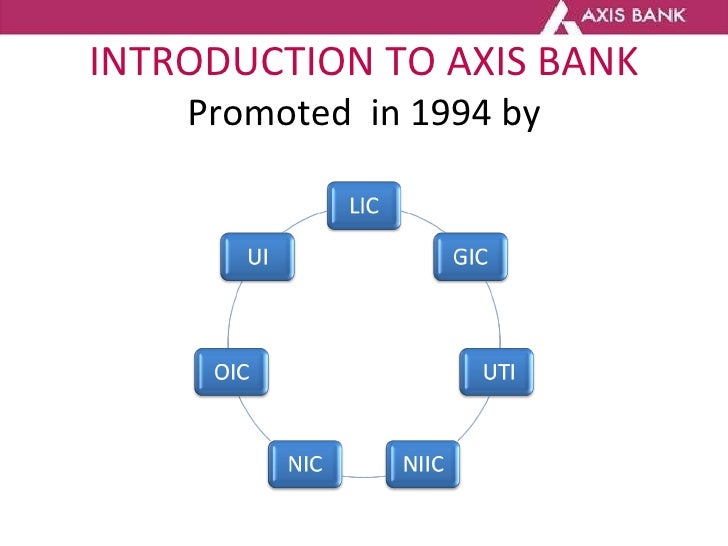 AXIS BANK

INTRODUCTION TO AXIS BANK

Promoted in 1994 by

LIC

GIC

UTI

NIIC

NIC

OIC

UI